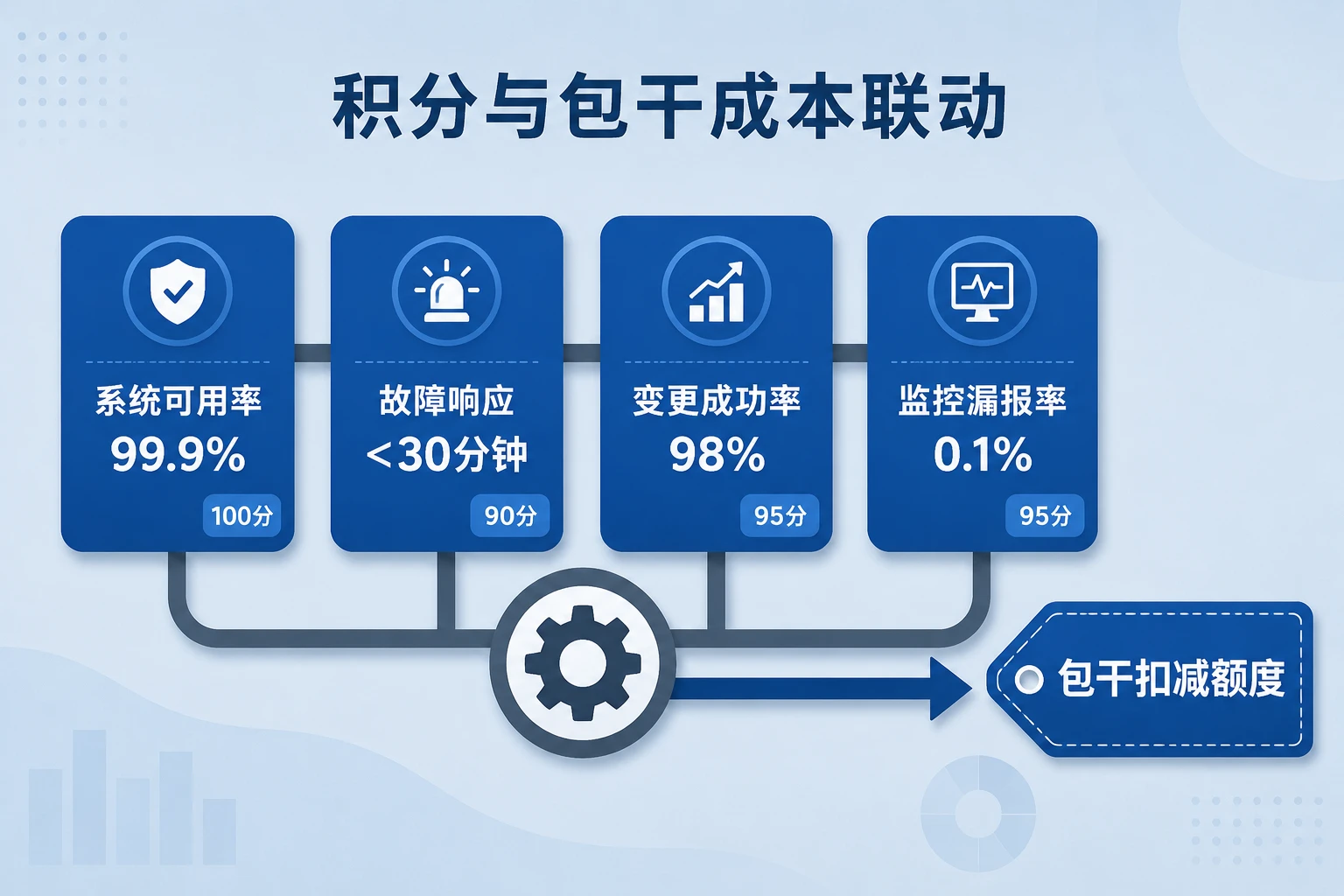 积分与包干成本联动

系统可用率
99.9%
100分

故障响应
<30分钟
90分

变更成功率
98%
95分

监控漏报率
0.1%
95分

包干扣减额度